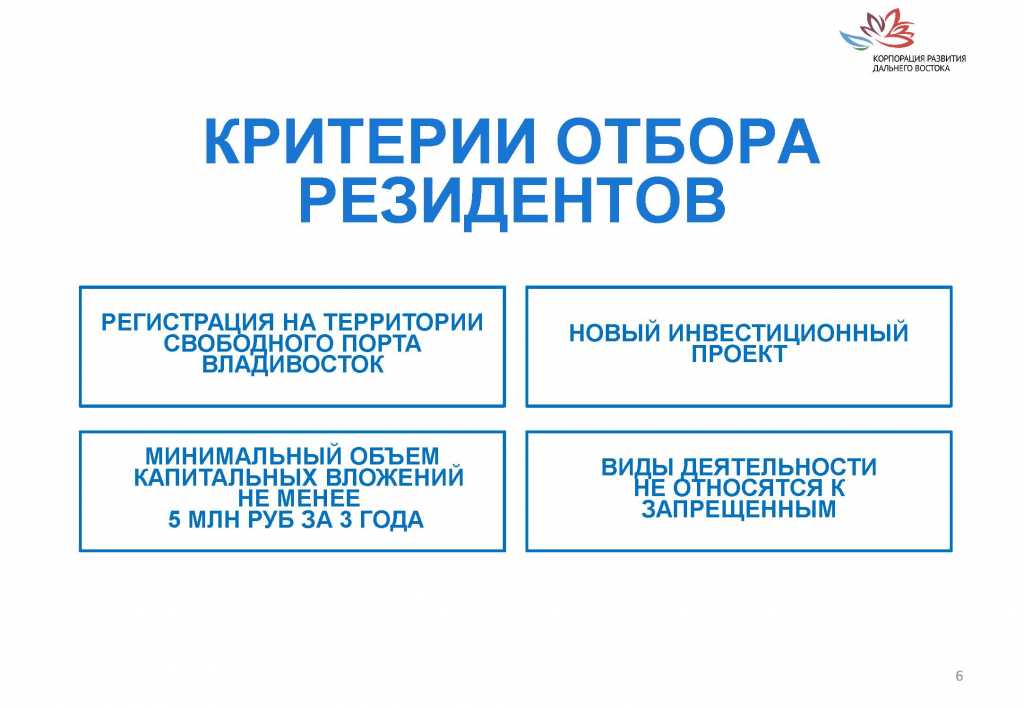 КОРПОРАЦИЯ РАЗВИТИЯ ДАЛЬНЕГО ВОСТОКА

КРИТЕРИИ ОТБОРА РЕЗИДЕНТОВ

РЕГИСТРАЦИЯ НА ТЕРРИТОРИИ СВОБОДНОГО ПОРТА ВЛАДИВОСТОК

НОВЫЙ ИНВЕСТИЦИОННЫЙ ПРОЕКТ

МИНИМАЛЬНЫЙ ОБЪЕМ КАПИТАЛЬНЫХ ВЛОЖЕНИЙ НЕ МЕНЕЕ 5 МЛН РУБ ЗА 3 ГОДА

ВИДЫ ДЕЯТЕЛЬНОСТИ НЕ ОТНОСЯТСЯ К ЗАПРЕЩЕННЫМ

6